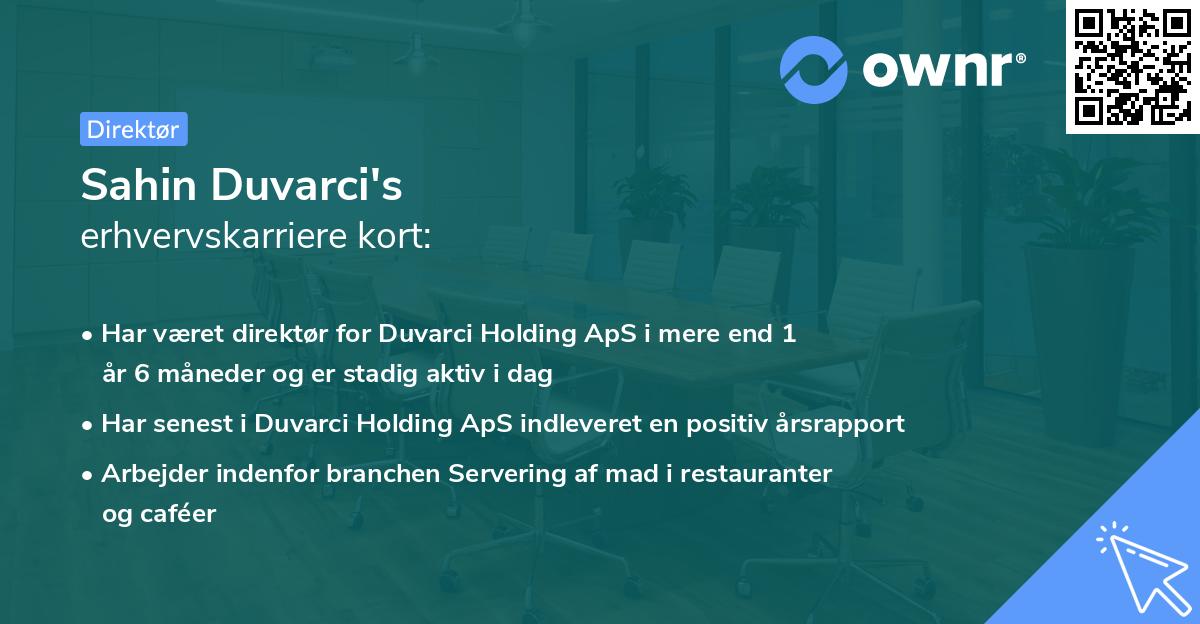 ownr®

Direktør

Sahin Duvarci's
erhvervskarriere kort:

• Har været direktør for Duvarci Holding ApS i mere end 1 år 6 måneder og er stadig aktiv i dag
• Har senest i Duvarci Holding ApS indleveret en positiv årsrapport
• Arbejder indenfor branchen Servering af mad i restauranter og caféer